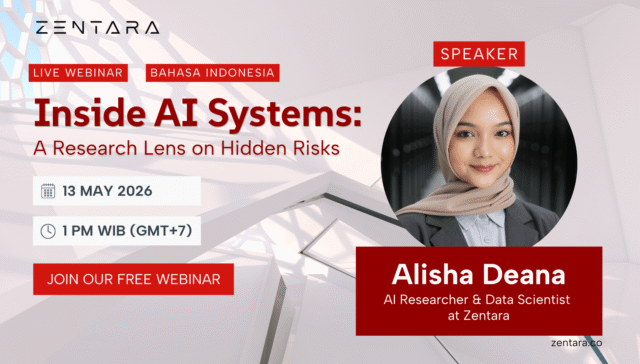 ZENTARA

LIVE WEBINAR

BAHASA INDONESIA

Inside AI Systems:
A Research Lens on Hidden Risks

13 MAY 2026

1 PM WIB (GMT+7)

JOIN OUR FREE WEBINAR

SPEAKER

Alisha Deana
AI Researcher & Data Scientist at Zentara

zentara.co